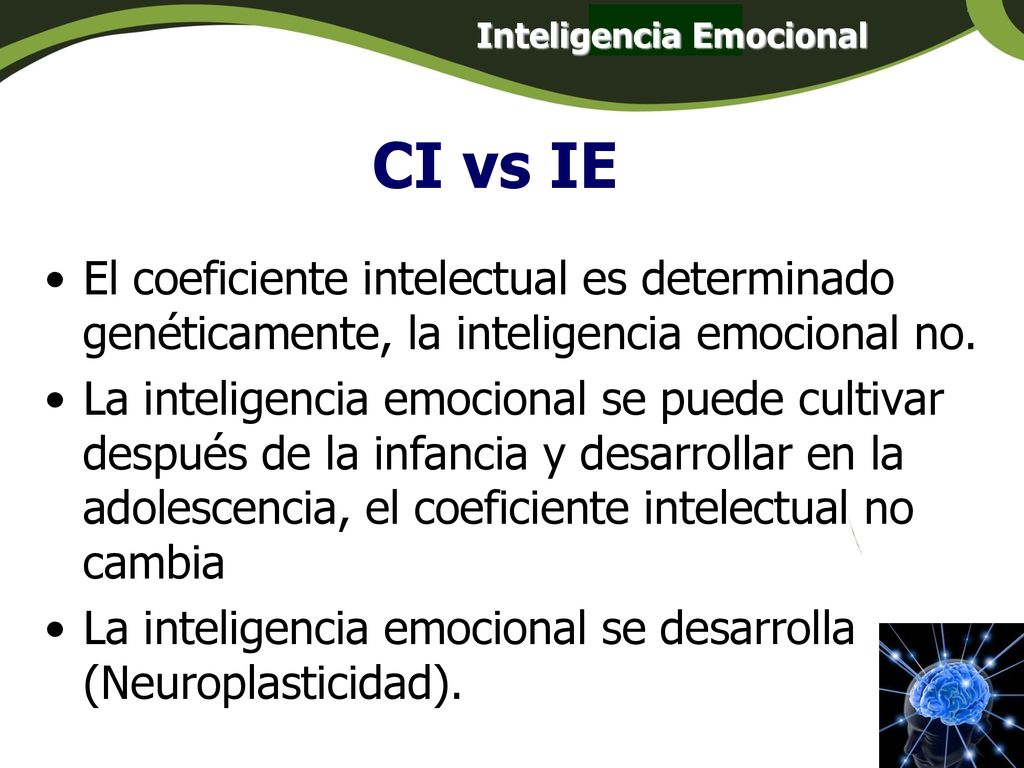 Inteligencia Emocional

CI vs IE

• El coeficiente intelectual es determinado genéticamente, la inteligencia emocional no.
• La inteligencia emocional se puede cultivar después de la infancia y desarrollar en la adolescencia, el coeficiente intelectual no cambia
• La inteligencia emocional se desarrolla (Neuroplasticidad).